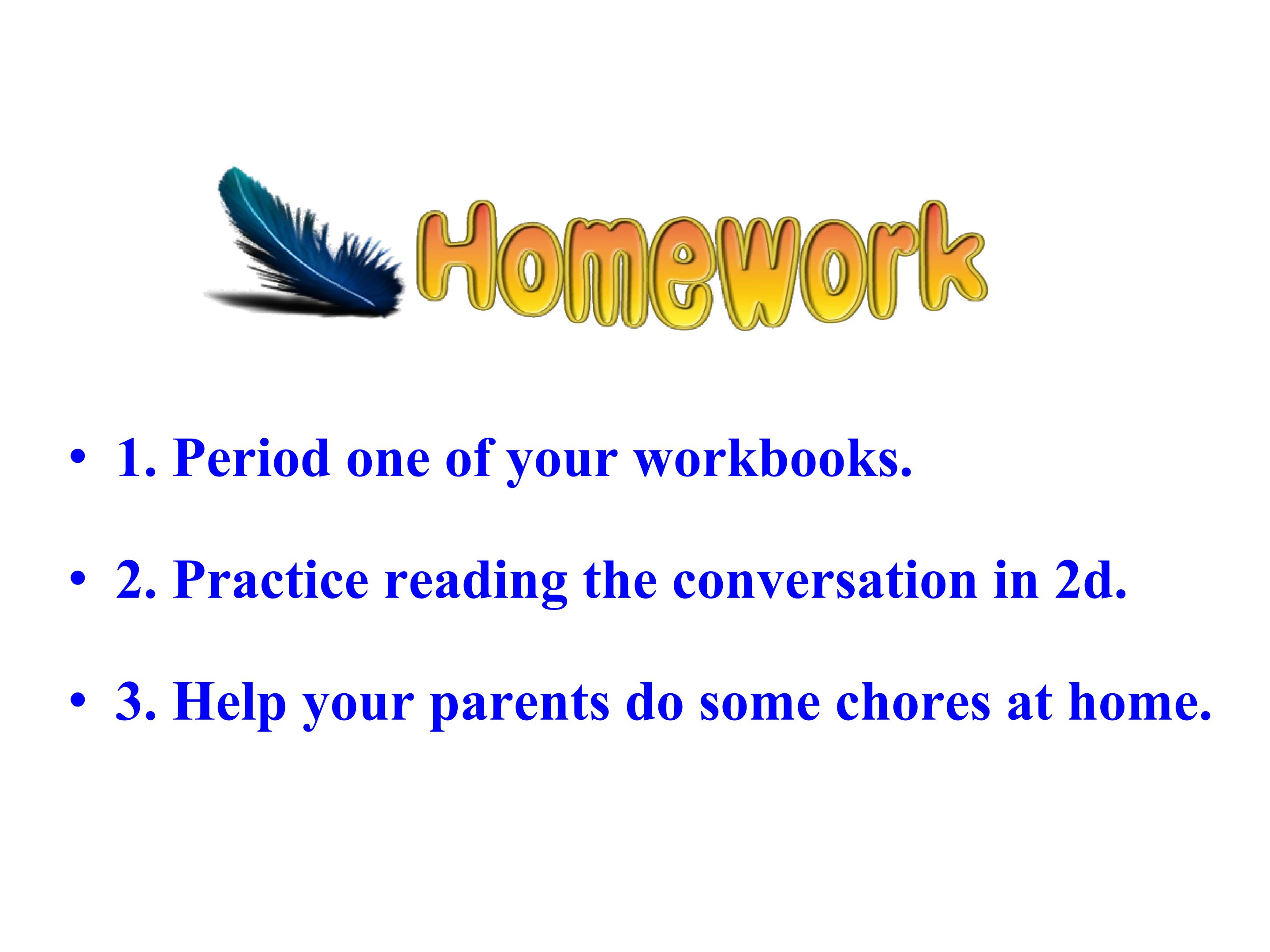 Homework

• 1. Period one of your workbooks.

• 2. Practice reading the conversation in 2d.

• 3. Help your parents do some chores at home.